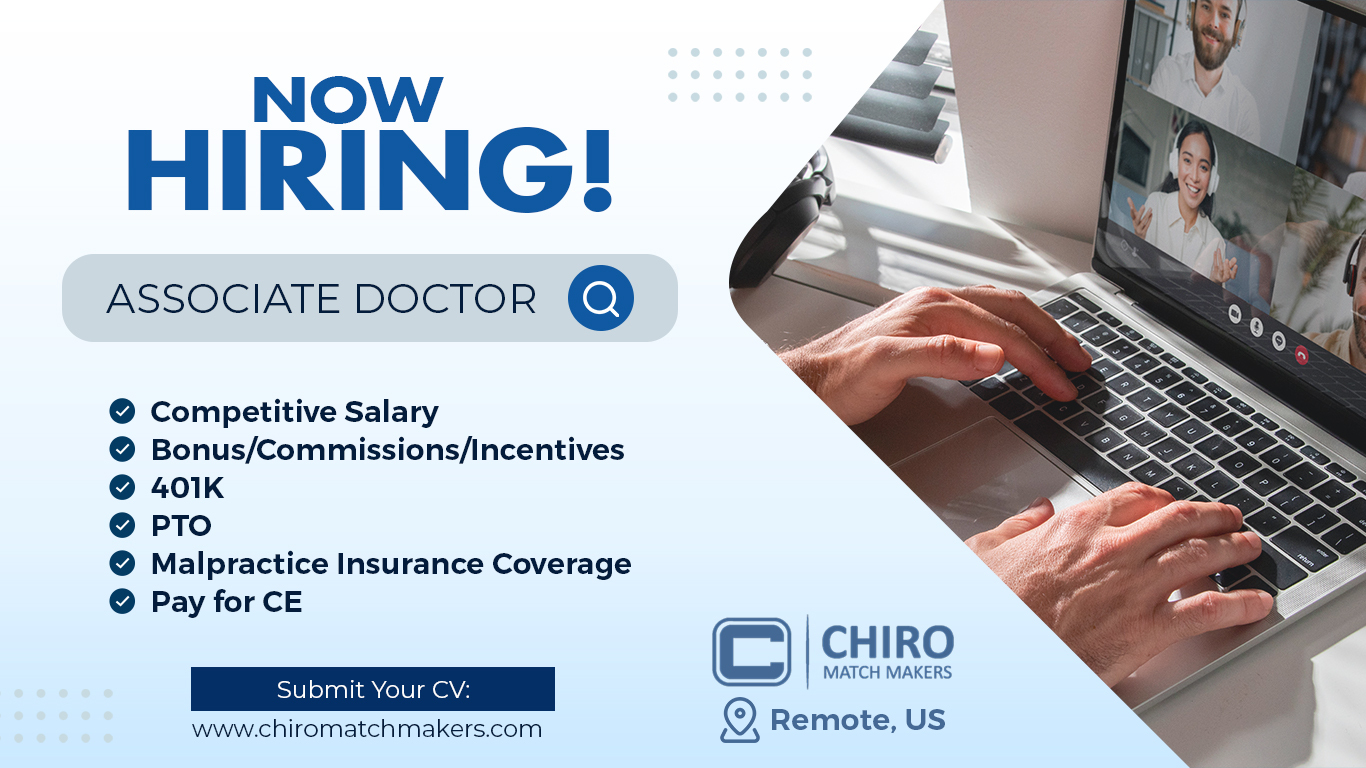 NOW
HIRING!

ASSOCIATE DOCTOR

Competitive Salary
Bonus/Commissions/Incentives
401K
PTO
Malpractice Insurance Coverage
Pay for CE

Submit Your CV:
www.chiromatchmakers.com

CHIRO
MATCH MAKERS

Remote, US